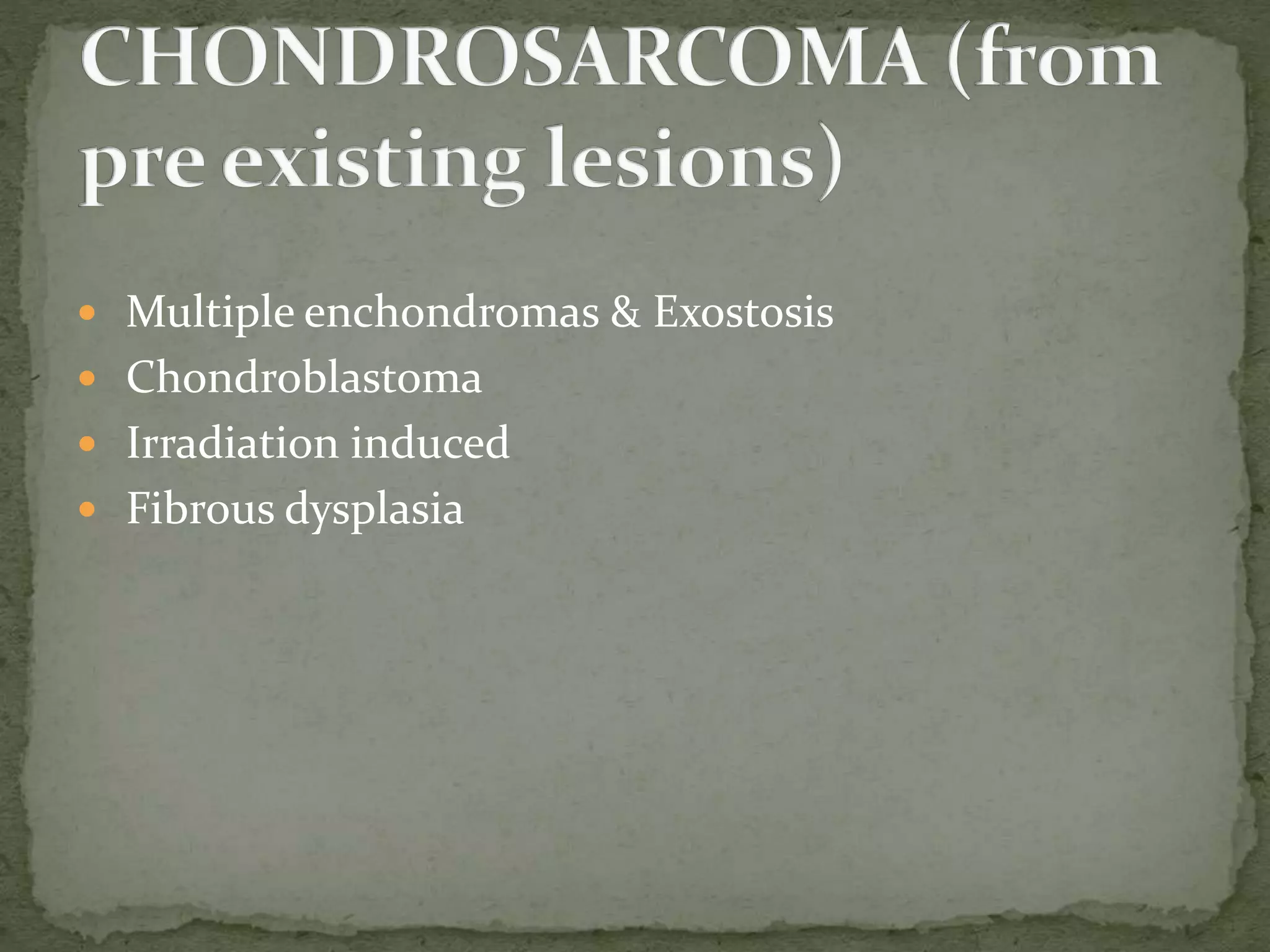 CHONDROSARCOMA (from pre existing lesions)

- Multiple enchondromas & Exostosis
- Chondroblastoma
- Irradiation induced
- Fibrous dysplasia